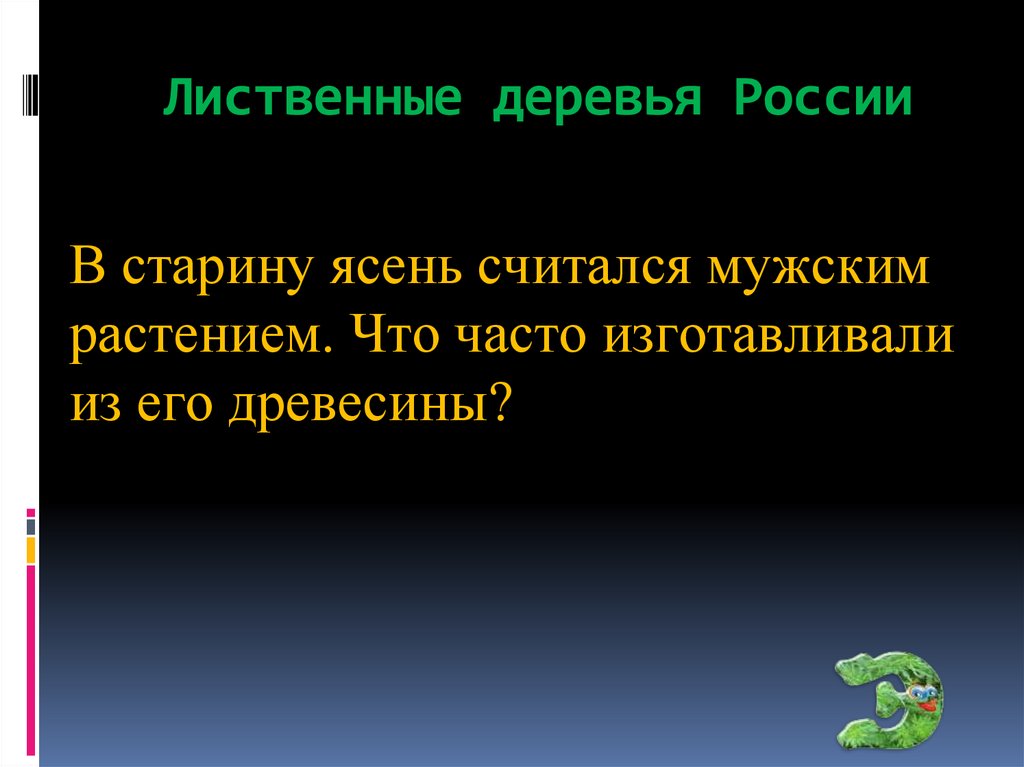 Лиственные деревья России

В старину ясень считался мужским растением. Что часто изготавливали из его древесины?